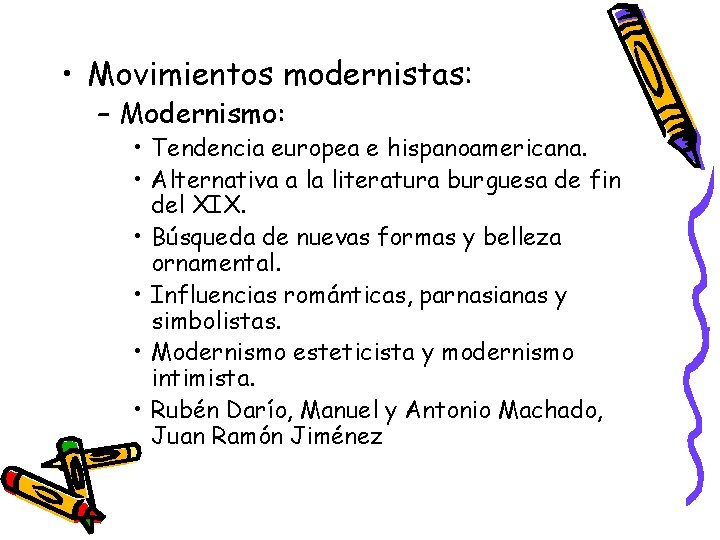 • Movimientos modernistas:
– Modernismo:
• Tendencia europea e hispanoamericana.
• Alternativa a la literatura burguesa de fin del XIX.
• Búsqueda de nuevas formas y belleza ornamental.
• Influencias románticas, parnasianas y simbolistas.
• Modernismo esteticista y modernismo intimista.
• Rubén Darío, Manuel y Antonio Machado, Juan Ramón Jiménez